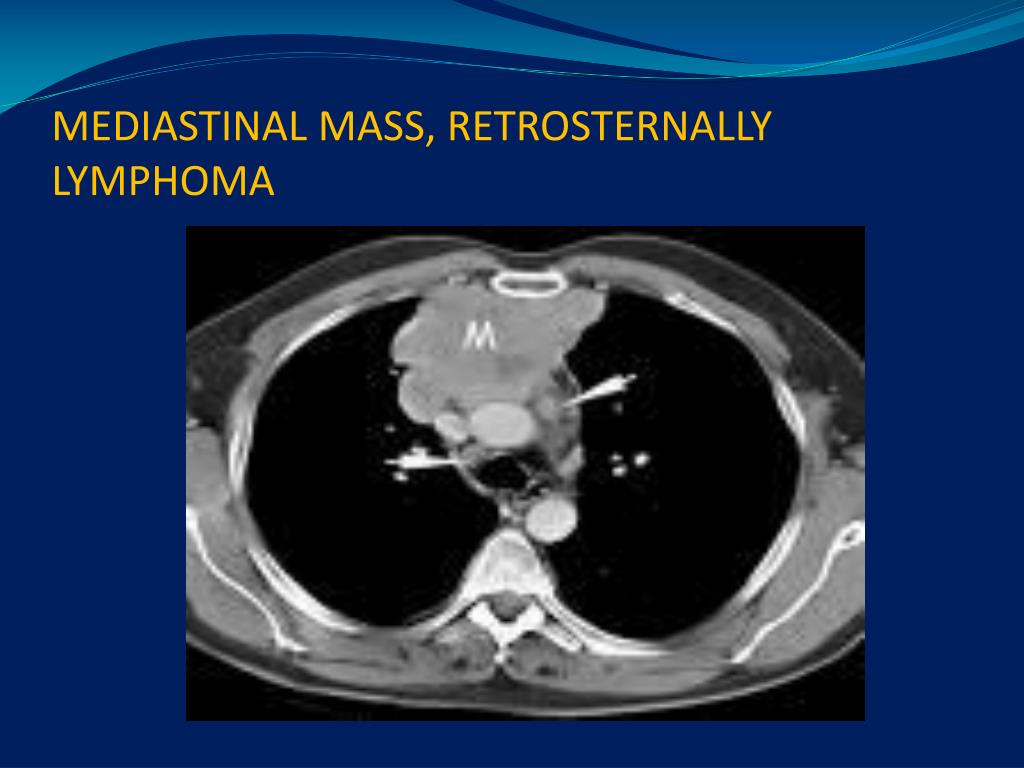 MEDIASTINAL MASS, RETROSTERNALLY LYMPHOMA

M